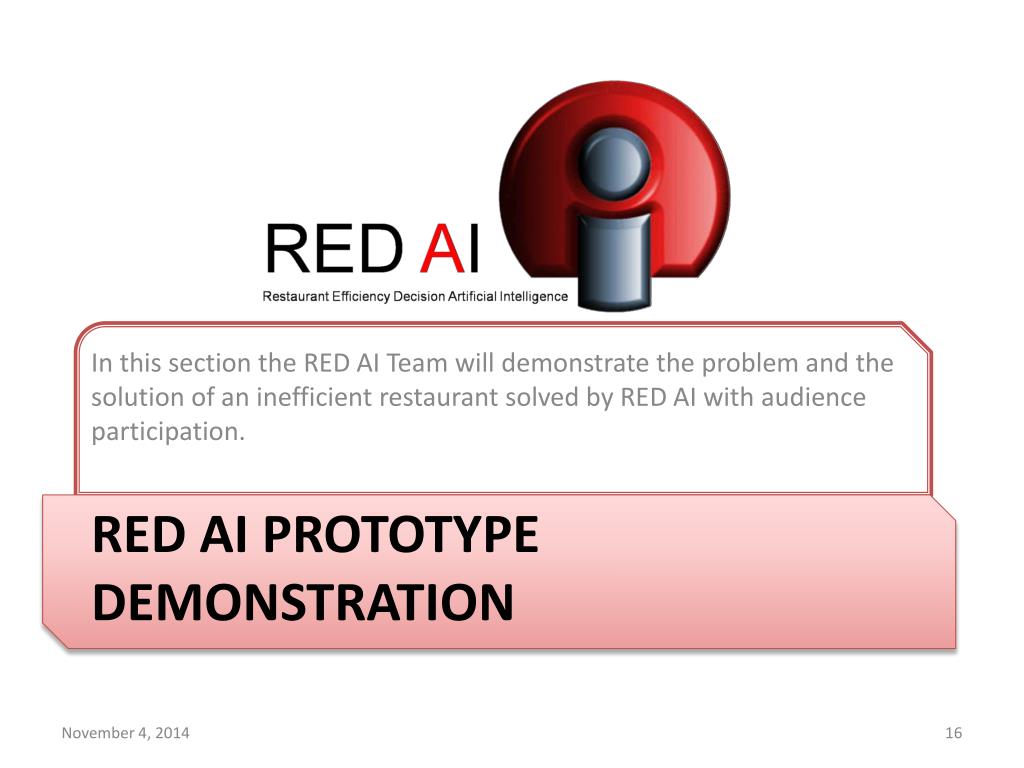 RED AI
Restaurant Efficiency Decision Artificial Intelligence

In this section the RED AI Team will demonstrate the problem and the solution of an inefficient restaurant solved by RED AI with audience participation.

RED AI PROTOTYPE DEMONSTRATION

November 4, 2014

16